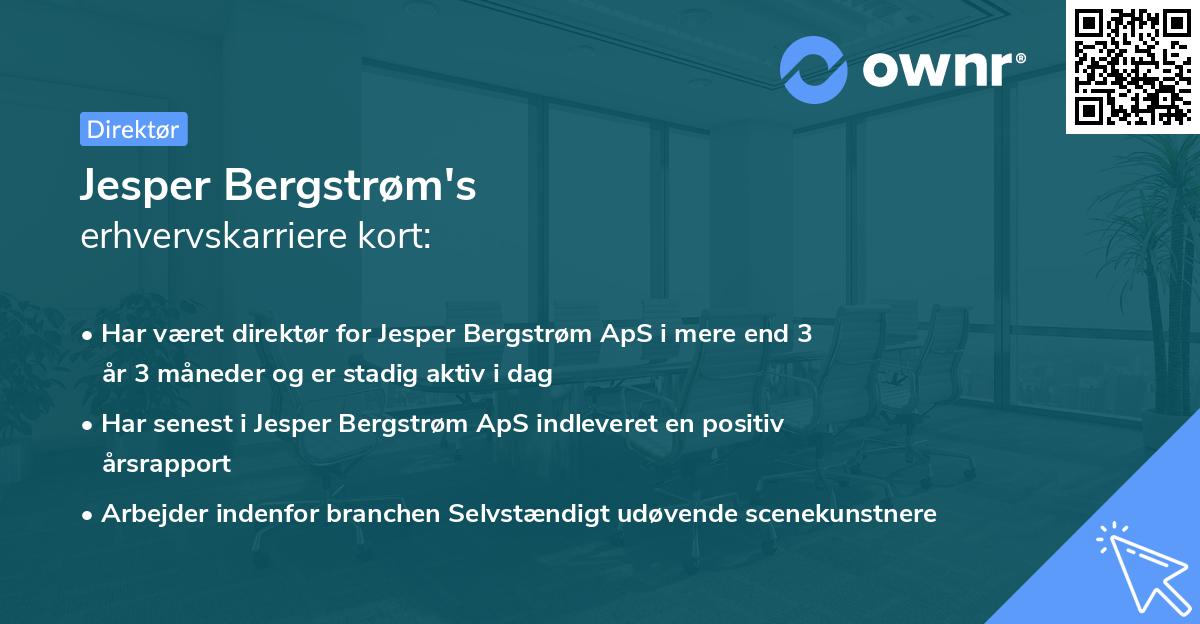 ownr®

Direktør

Jesper Bergstrøm's
erhvervskarriere kort:

• Har været direktør for Jesper Bergstrøm ApS i mere end 3 år 3 måneder og er stadig aktiv i dag

• Har senest i Jesper Bergstrøm ApS indleveret en positiv årsrapport

• Arbejder indenfor branchen Selvstændigt udøvende scenekunstnere